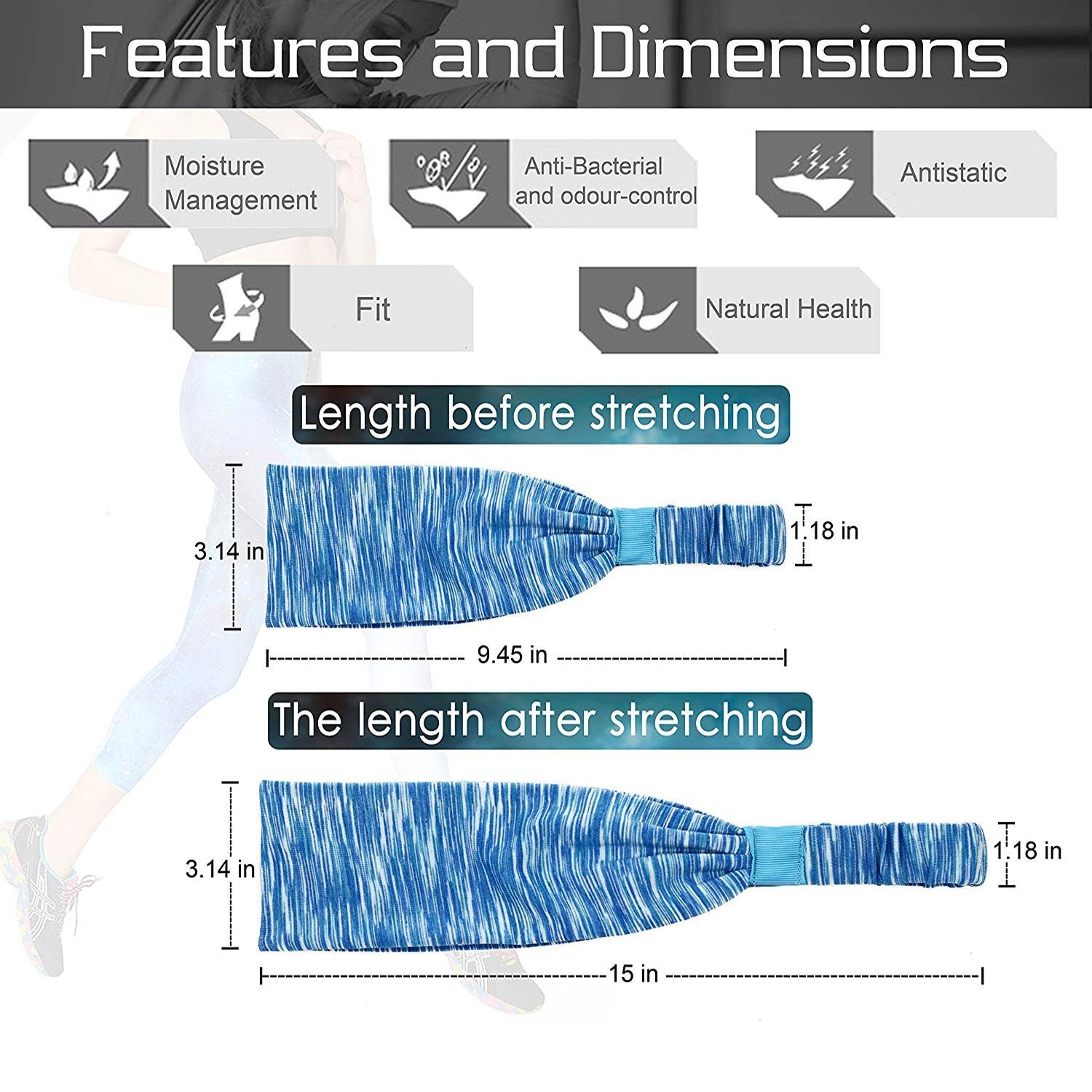 Features and Dimensions

Moisture Management

Anti-Bacterial and odour-control

Antistatic

Fit

Natural Health

Length before stretching

3.14 in

1.18 in

9.45 in

The length after stretching

3.14 in

1.18 in

15 in